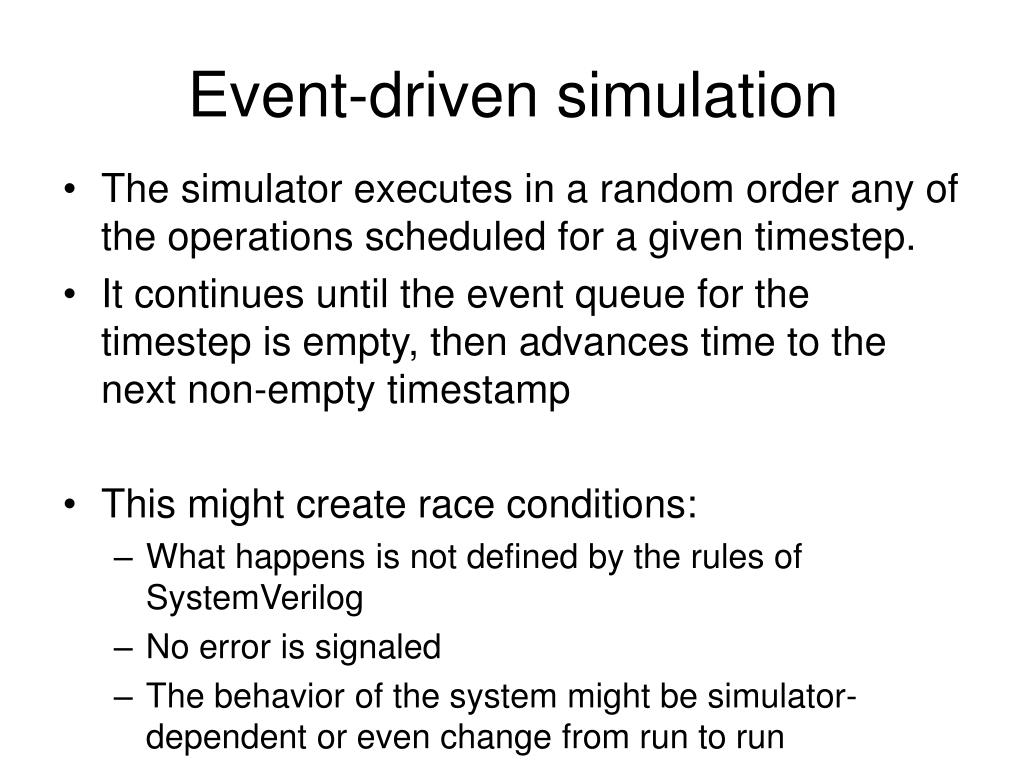 Event-driven simulation

• The simulator executes in a random order any of the operations scheduled for a given timestep.
• It continues until the event queue for the timestep is empty, then advances time to the next non-empty timestamp

• This might create race conditions:
– What happens is not defined by the rules of SystemVerilog
– No error is signaled
– The behavior of the system might be simulator-dependent or even change from run to run